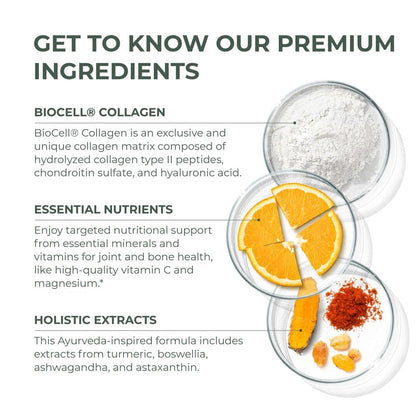 GET TO KNOW OUR PREMIUM INGREDIENTS

BIOCELL® COLLAGEN

BioCell® Collagen is an exclusive and unique collagen matrix composed of hydrolyzed collagen type II peptides, chondroitin sulfate, and hyaluronic acid.

ESSENTIAL NUTRIENTS

Enjoy targeted nutritional support from essential minerals and vitamins for joint and bone health, like high-quality vitamin C and magnesium.*

HOLISTIC EXTRACTS

This Ayurveda-inspired formula includes extracts from turmeric, boswellia, ashwagandha, and astaxanthin.